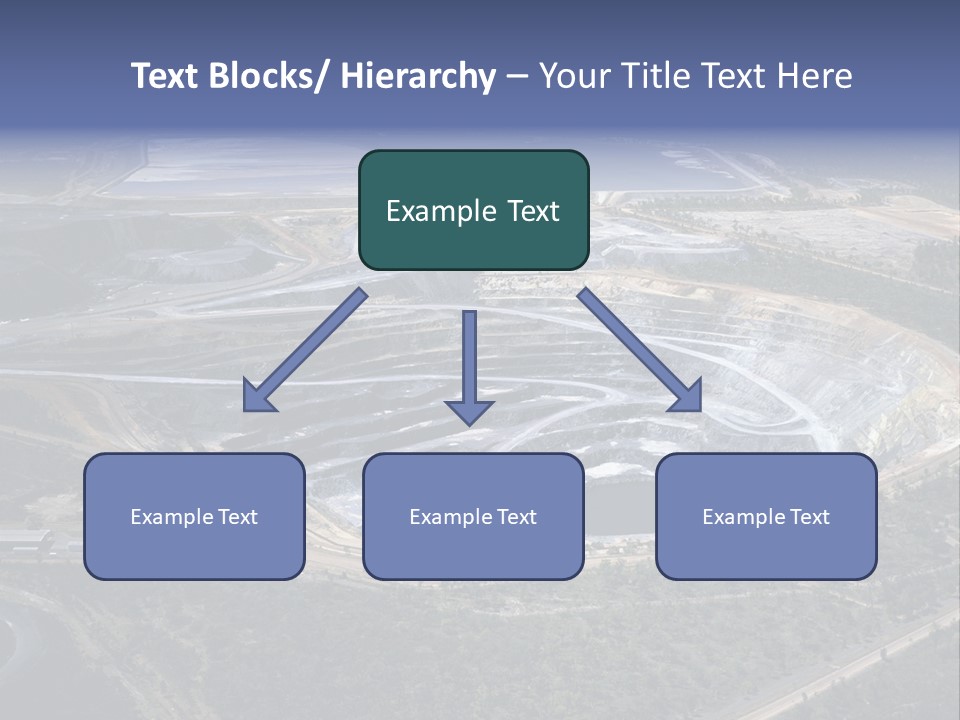 Text Blocks/ Hierarchy – Your Title Text Here

Example Text

Example Text

Example Text

Example Text